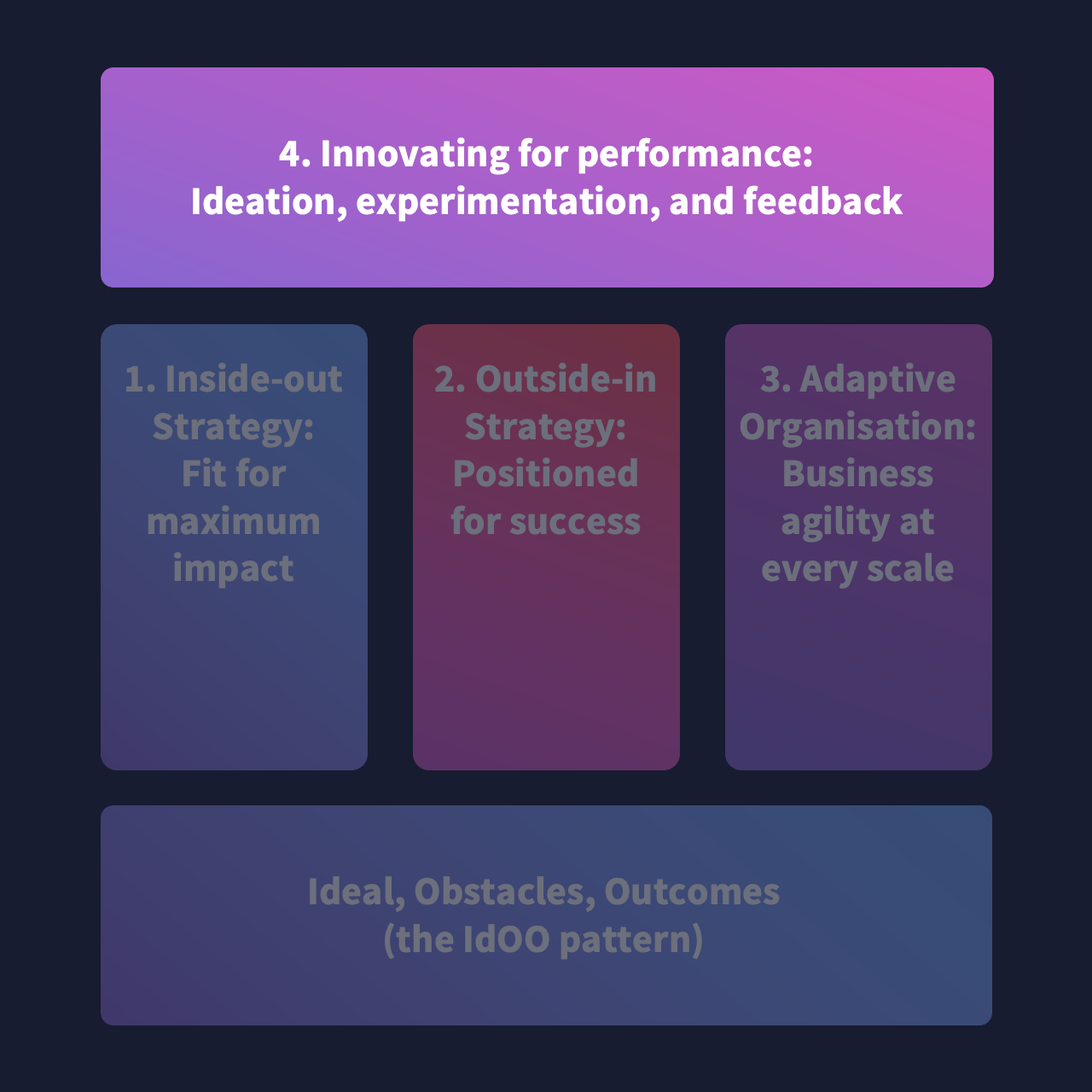 4. Innovating for performance: Ideation, experimentation, and feedback

1. Inside-out Strategy: Fit for maximum impact

2. Outside-in Strategy: Positioned for success

3. Adaptive Organisation: Business agility at every scale

Ideal, Obstacles, Outcomes (the IdOO pattern)